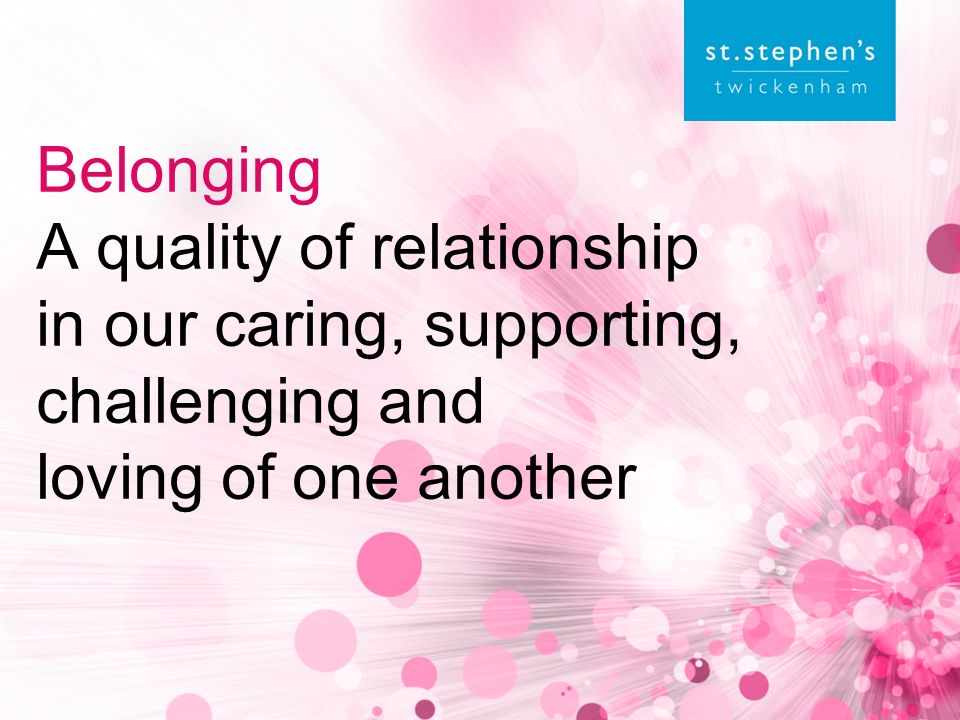 st.stephen's
twickenham

Belonging
A quality of relationship in our caring, supporting, challenging and loving of one another